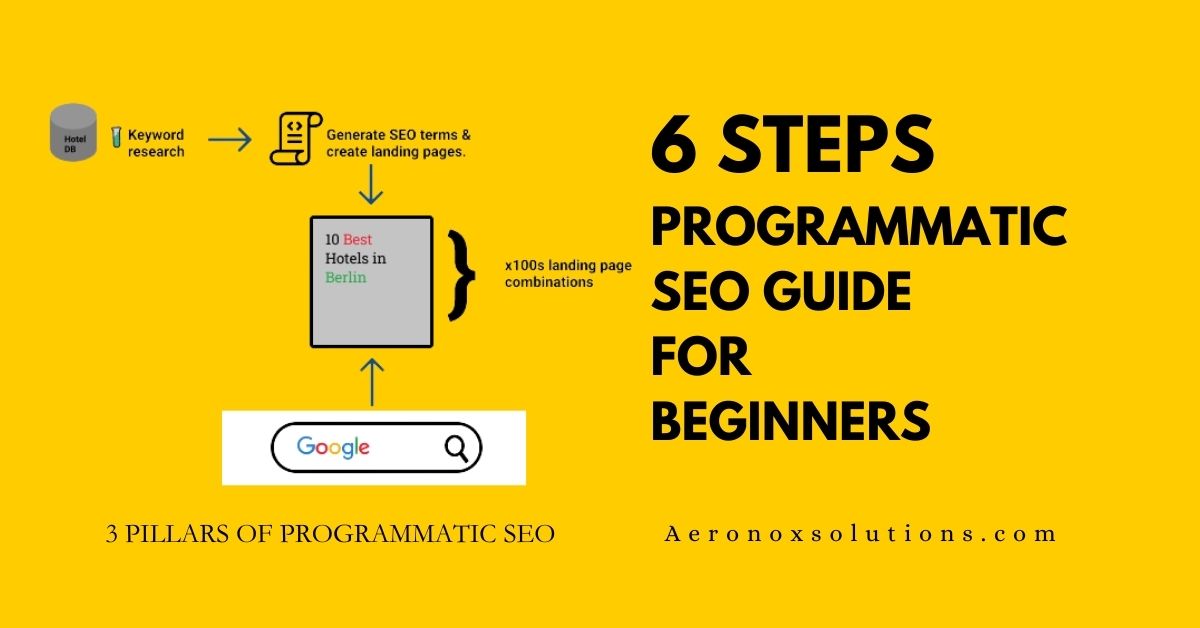 Hotel DB

Keyword research

Generate SEO terms & create landing pages.

10 Best Hotels in Berlin

x100s landing page combinations

Google

6 STEPS

PROGRAMMATIC SEO GUIDE FOR BEGINNERS

3 PILLARS OF PROGRAMMATIC SEO

Aeronoxsolutions.com